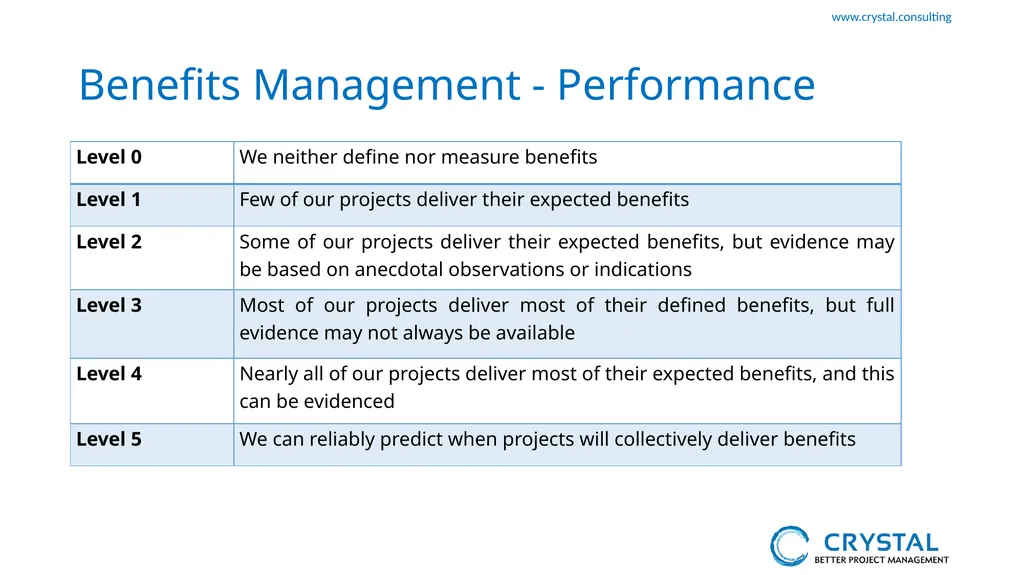 www.crystal.consulting

Benefits Management - Performance

| Level 0 | We neither define nor measure benefits |
|---|---|
| Level 1 | Few of our projects deliver their expected benefits |
| Level 2 | Some of our projects deliver their expected benefits, but evidence may be based on anecdotal observations or indications |
| Level 3 | Most of our projects deliver most of their defined benefits, but full evidence may not always be available |
| Level 4 | Nearly all of our projects deliver most of their expected benefits, and this can be evidenced |
| Level 5 | We can reliably predict when projects will collectively deliver benefits |

CRYSTAL
BETTER PROJECT MANAGEMENT